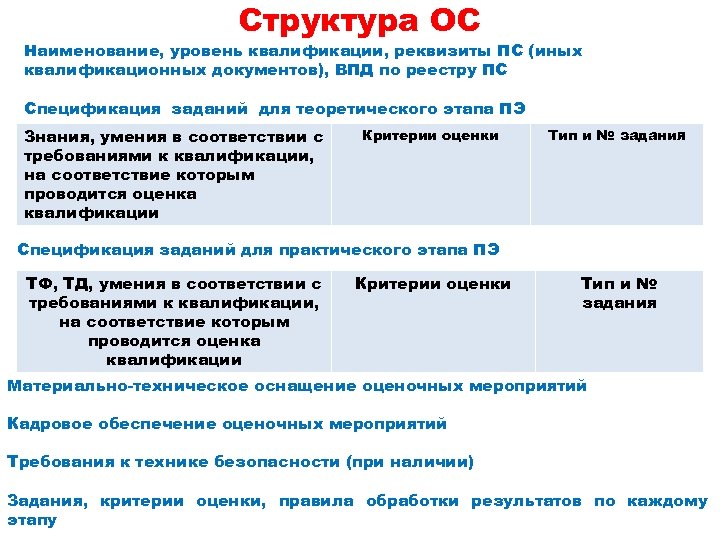 Структура ОС

Наименование, уровень квалификации, реквизиты ПС (иных квалификационных документов), ВПД по реестру ПС

Спецификация заданий для теоретического этапа ПЭ

| Знания, умения в соответствии с требованиями к квалификации, на соответствие которым проводится оценка квалификации | Критерии оценки | Тип и № задания |
|---|---|---|

Спецификация заданий для практического этапа ПЭ

| ТФ, ТД, умения в соответствии с требованиями к квалификации, на соответствие которым проводится оценка квалификации | Критерии оценки | Тип и № задания |
|---|---|---|

Материально-техническое оснащение оценочных мероприятий

Кадровое обеспечение оценочных мероприятий

Требования к технике безопасности (при наличии)

Задания, критерии оценки, правила обработки результатов по каждому этапу